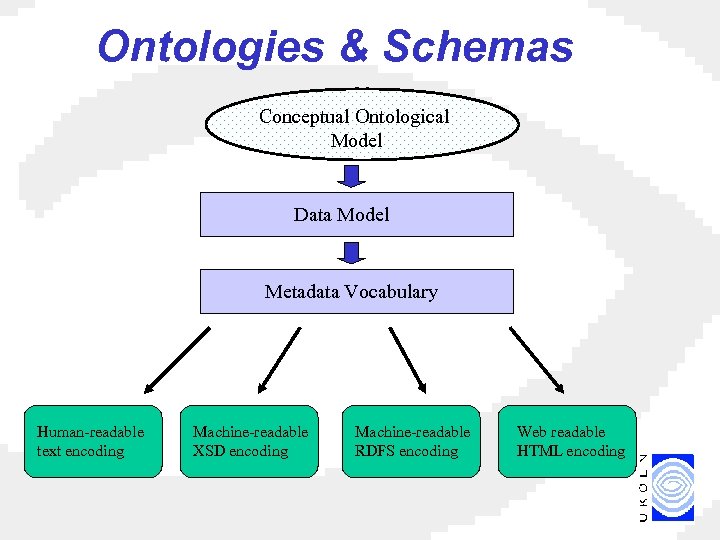 Ontologies & Schemas

Conceptual Ontological Model

Data Model

Metadata Vocabulary

Human-readable text encoding

Machine-readable XSD encoding

Machine-readable RDFS encoding

Web readable HTML encoding

UKOLN